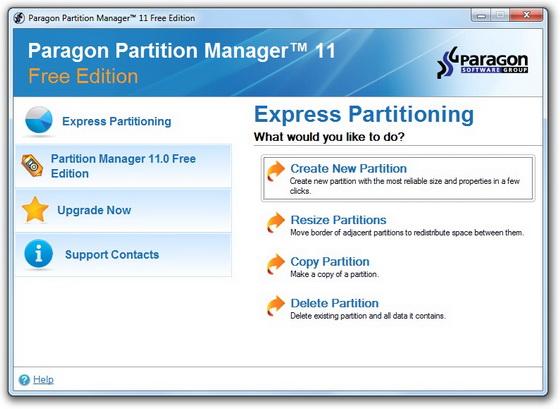 Paragon Partition Manager™ 11 Free Edition

Paragon Partition Manager™ 11
Free Edition

Paragon
SOFTWARE GROUP

Express Partitioning

Partition Manager 11.0 Free Edition

Upgrade Now

Support Contacts

Express Partitioning
What would you like to do?

Create New Partition
Create new partition with the most reliable size and properties in a few clicks.

Resize Partitions
Move border of adjacent partitions to redistribute space between them.

Copy Partition
Make a copy of a partition.

Delete Partition
Delete existing partition and all data it contains.

Help